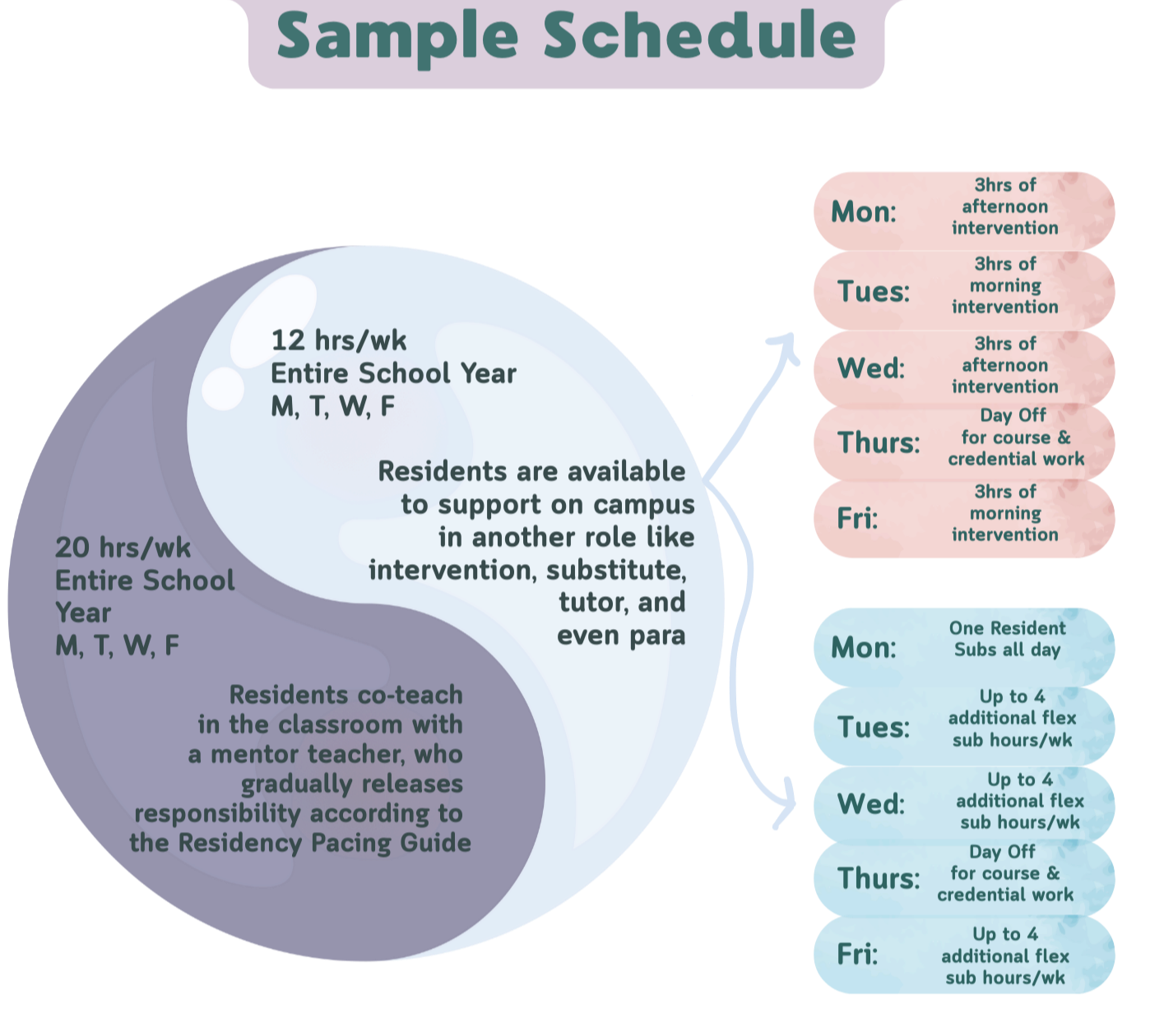 Sample Schedule

12 hrs/wk
Entire School Year
M, T, W, F

Residents are available to support on campus in another role like intervention, substitute, tutor, and even para

20 hrs/wk
Entire School Year
M, T, W, F

Residents co-teach in the classroom with a mentor teacher, who gradually releases responsibility according to the Residency Pacing Guide

Mon: 3hrs of afternoon intervention

Tues: 3hrs of morning intervention

Wed: 3hrs of afternoon intervention

Thurs: Day Off for course & credential work

Fri: 3hrs of morning intervention

Mon: One Resident Subs all day

Tues: Up to 4 additional flex sub hours/wk

Wed: Up to 4 additional flex sub hours/wk

Thurs: Day Off for course & credential work

Fri: Up to 4 additional flex sub hours/wk